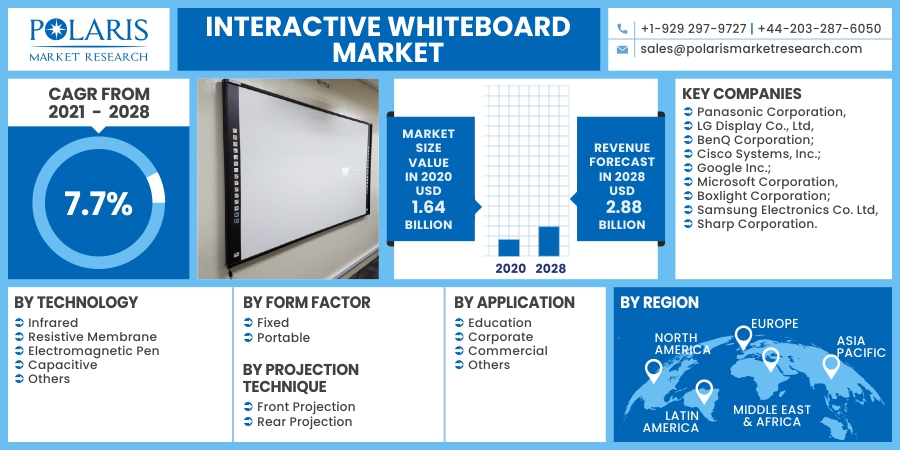 POLARIS
MARKET RESEARCH

INTERACTIVE WHITEBOARD MARKET

+1-929 297-9727 | +44-203-287-6050
sales@polarismarketresearch.com

CAGR FROM 2021 - 2028

7.7%

MARKET SIZE VALUE IN 2020 USD 1.64 BILLION

2020 2028

REVENUE FORECAST IN 2028 USD 2.88 BILLION

KEY COMPANIES
Panasonic Corporation,
LG Display Co., Ltd,
BenQ Corporation;
Cisco Systems, Inc.;
Google Inc.;
Microsoft Corporation,
Boxlight Corporation;
Samsung Electronics Co. Ltd,
Sharp Corporation.

BY TECHNOLOGY
Infrared
Resistive Membrane
Electromagnetic Pen
Capacitive
Others

BY FORM FACTOR
Fixed
Portable

BY PROJECTION TECHNIQUE
Front Projection
Rear Projection

BY APPLICATION
Education
Corporate
Commercial
Others

BY REGION
NORTH AMERICA
EUROPE
ASIA PACIFIC
LATIN AMERICA
MIDDLE EAST & AFRICA